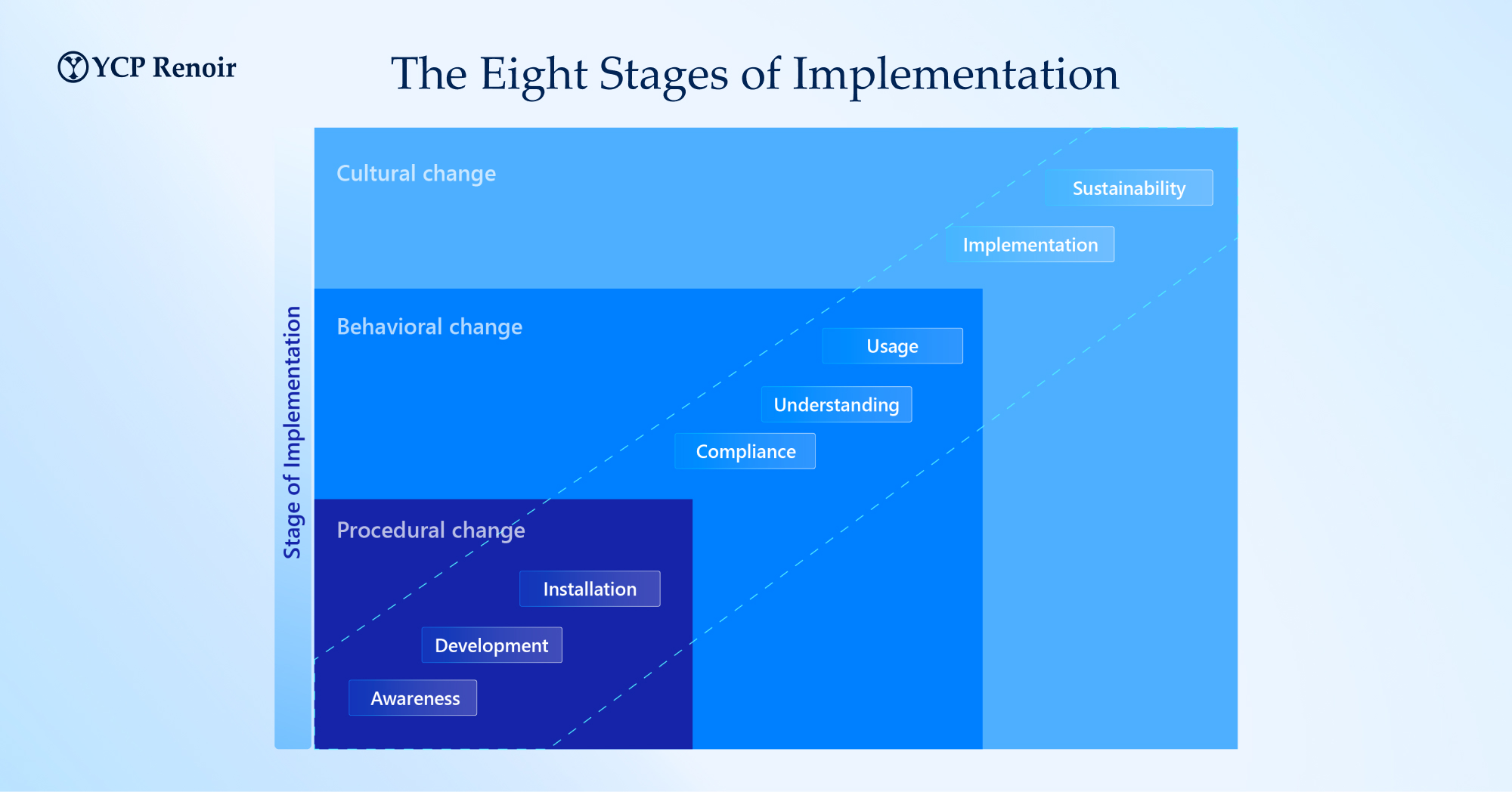 YCP Renoir

The Eight Stages of Implementation

Stage of Implementation

Cultural change

Sustainability

Implementation

Behavioral change

Usage

Understanding

Compliance

Procedural change

Installation

Development

Awareness